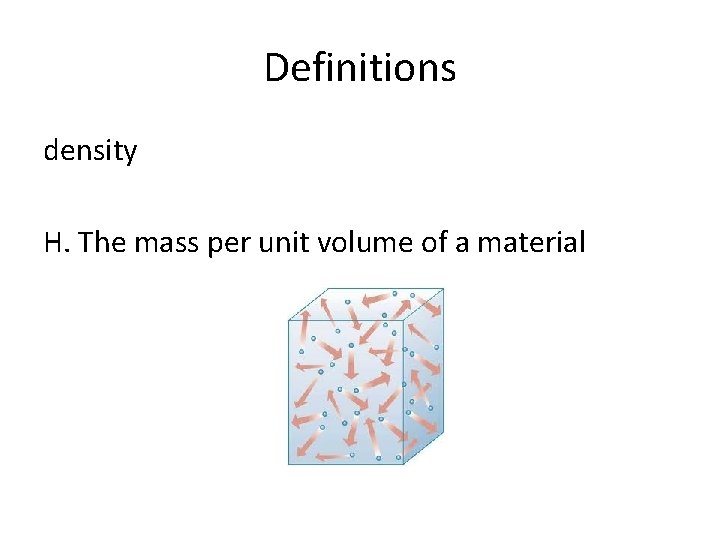 Definitions

density

H. The mass per unit volume of a material